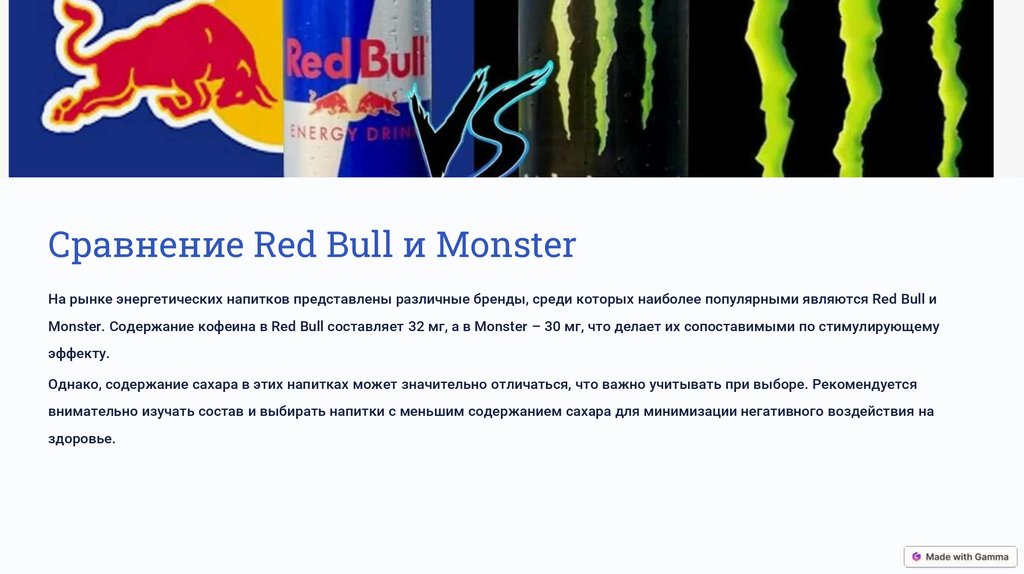 Red Bull

ENERGY DRIN

VS

Сравнение Red Bull и Monster

На рынке энергетических напитков представлены различные бренды, среди которых наиболее популярными являются Red Bull и Monster. Содержание кофеина в Red Bull составляет 32 мг, а в Monster – 30 мг, что делает их сопоставимыми по стимулирующему эффекту.

Однако, содержание сахара в этих напитках может значительно отличаться, что важно учитывать при выборе. Рекомендуется внимательно изучать состав и выбирать напитки с меньшим содержанием сахара для минимизации негативного воздействия на здоровье.

Made with Gamma